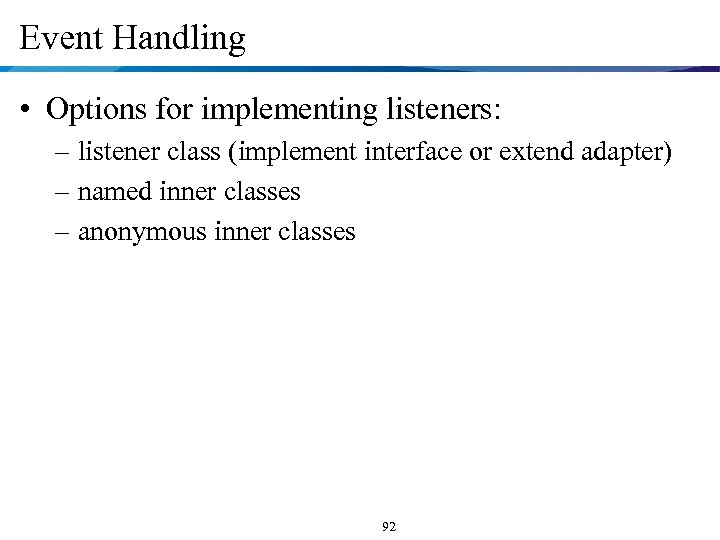 Event Handling

• Options for implementing listeners:
– listener class (implement interface or extend adapter)
– named inner classes
– anonymous inner classes

92